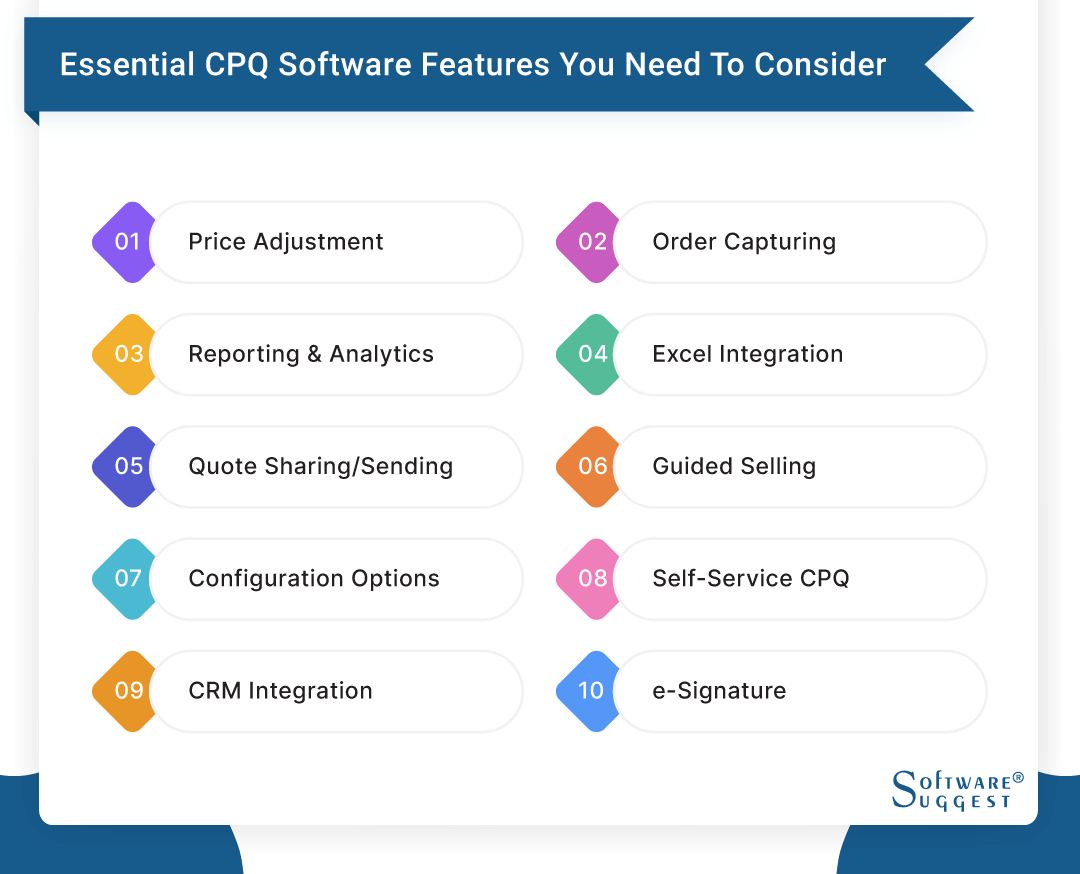 Essential CPQ Software Features You Need To Consider

01 Price Adjustment

02 Order Capturing

03 Reporting & Analytics

04 Excel Integration

05 Quote Sharing/Sending

06 Guided Selling

07 Configuration Options

08 Self-Service CPQ

09 CRM Integration

10 e-Signature

SOFTWARE® SUGGEST